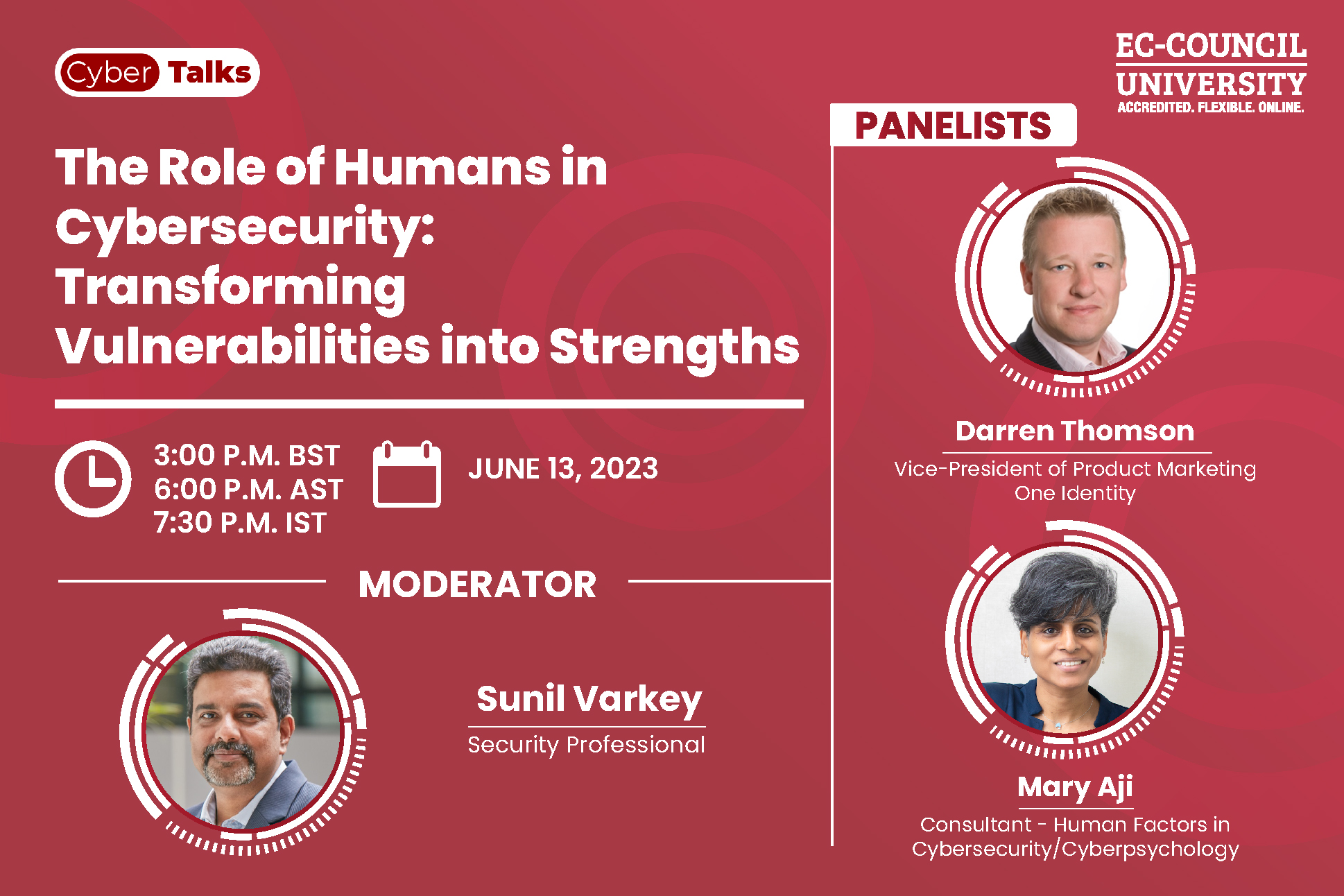 Cyber Talks

EC-COUNCIL UNIVERSITY
ACCREDITED. FLEXIBLE. ONLINE.

The Role of Humans in Cybersecurity: Transforming Vulnerabilities into Strengths

3:00 P.M. BST
6:00 P.M. AST
7:30 P.M. IST

JUNE 13, 2023

MODERATOR

Sunil Varkey
Security Professional

PANELISTS

Darren Thomson
Vice-President of Product Marketing
One Identity

Mary Aji
Consultant - Human Factors in Cybersecurity/Cyberpsychology